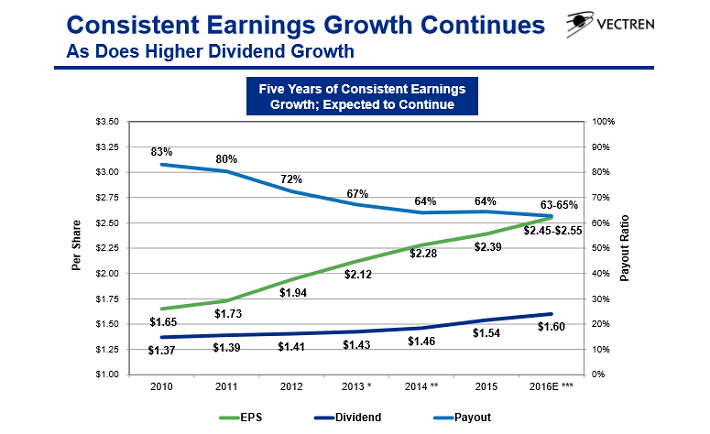 Consistent Earnings Growth Continues
As Does Higher Dividend Growth

VECTREN

Five Years of Consistent Earnings Growth; Expected to Continue

Per Share

$3.50
$3.25
$3.00
$2.75
$2.50
$2.25
$2.00
$1.75
$1.50
$1.25
$1.00

Payout Ratio

100%
90%
80%
70%
60%
50%
40%
30%
20%
10%
0%

83%
80%
72%
67%
64%
64%
63-65%

$1.65
$1.73
$1.94
$2.12
$2.28
$2.39
$2.45-$2.55

$1.37
$1.39
$1.41
$1.43
$1.46
$1.54
$1.60

2010
2011
2012
2013 *
2014 **
2015
2016E ***

EPS
Dividend
Payout